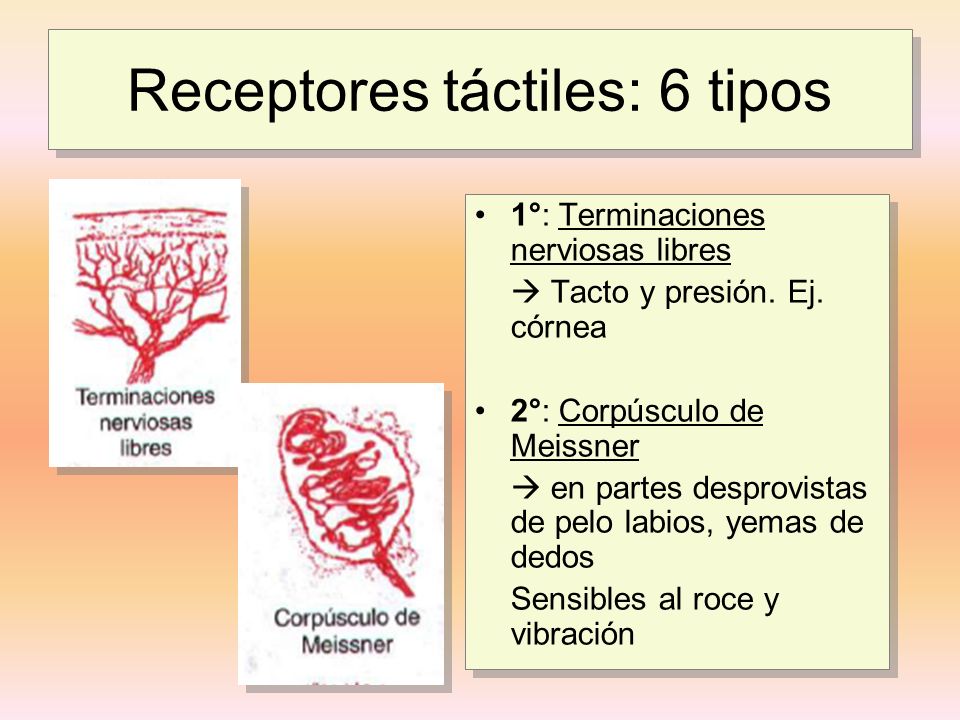 Receptores táctiles: 6 tipos

Terminaciones nerviosas libres

Corpúsculo de Meissner

• 1°: Terminaciones nerviosas libres

→ Tacto y presión. Ej. córnea

• 2°: Corpúsculo de Meissner

→ en partes desprovistas de pelo labios, yemas de dedos

Sensibles al roce y vibración